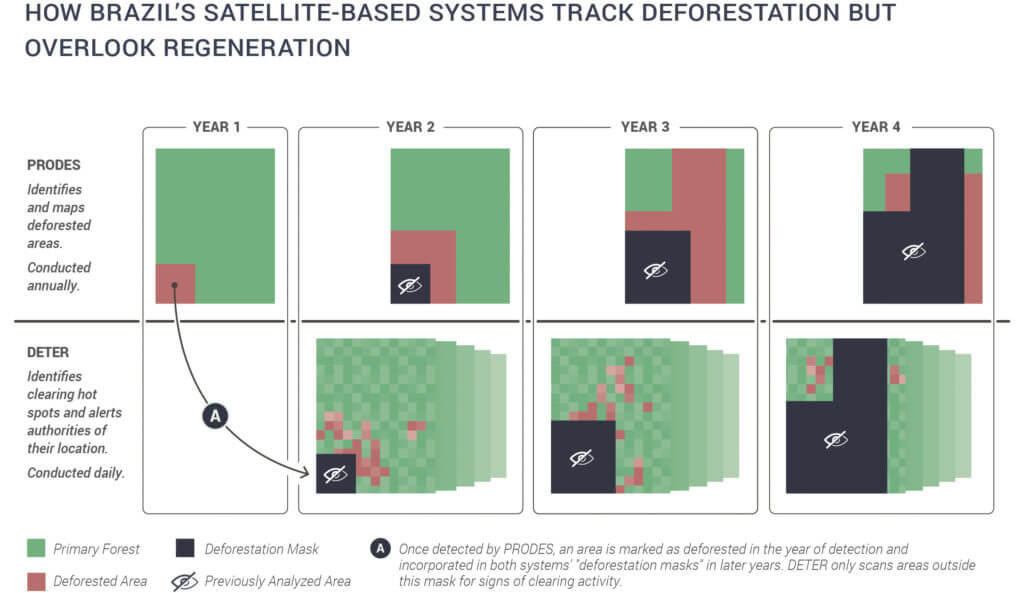 HOW BRAZIL'S SATELLITE-BASED SYSTEMS TRACK DEFORESTATION BUT OVERLOOK REGENERATION

YEAR 1

YEAR 2

YEAR 3

YEAR 4

PRODES

Identifies and maps deforested areas.

Conducted annually.

DETER

Identifies clearing hot spots and alerts authorities of their location.

Conducted daily.

A

Primary Forest

Deforested Area

Deforestation Mask

Previously Analyzed Area

A Once detected by PRODES, an area is marked as deforested in the year of detection and incorporated in both systems' "deforestation masks" in later years. DETER only scans areas outside this mask for signs of clearing activity.